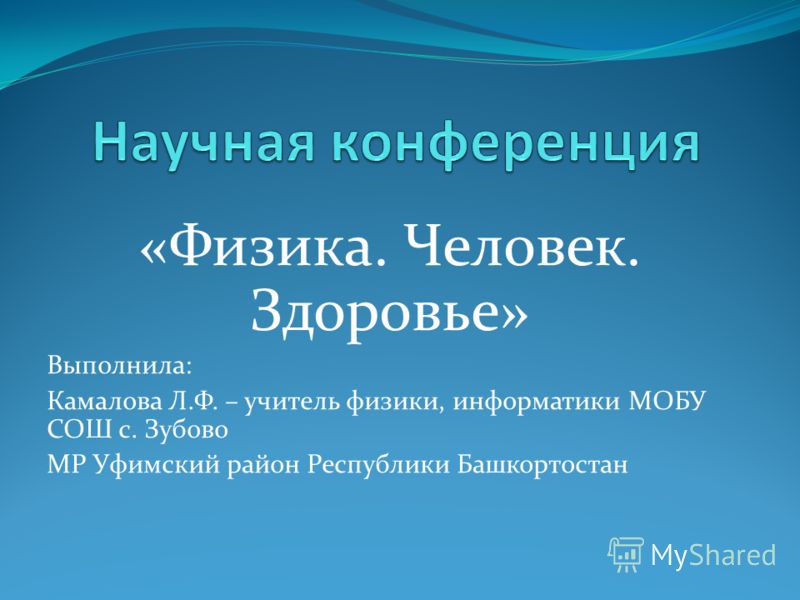 Научная конференция

«Физика. Человек. Здоровье»

Выполнила:

Камалова Л.Ф. – учитель физики, информатики МОБУ СОШ с. Зубово

МР Уфимский район Республики Башкортостан

MyShared